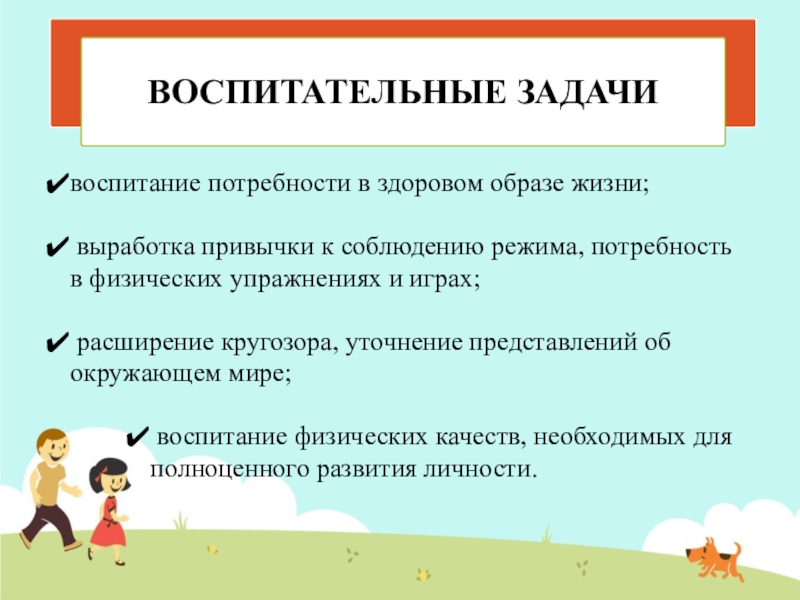 ВОСПИТАТЕЛЬНЫЕ ЗАДАЧИ

✔воспитание потребности в здоровом образе жизни;

✔ выработка привычки к соблюдению режима, потребность в физических упражнениях и играх;

✔ расширение кругозора, уточнение представлений об окружающем мире;

✔ воспитание физических качеств, необходимых для полноценного развития личности.